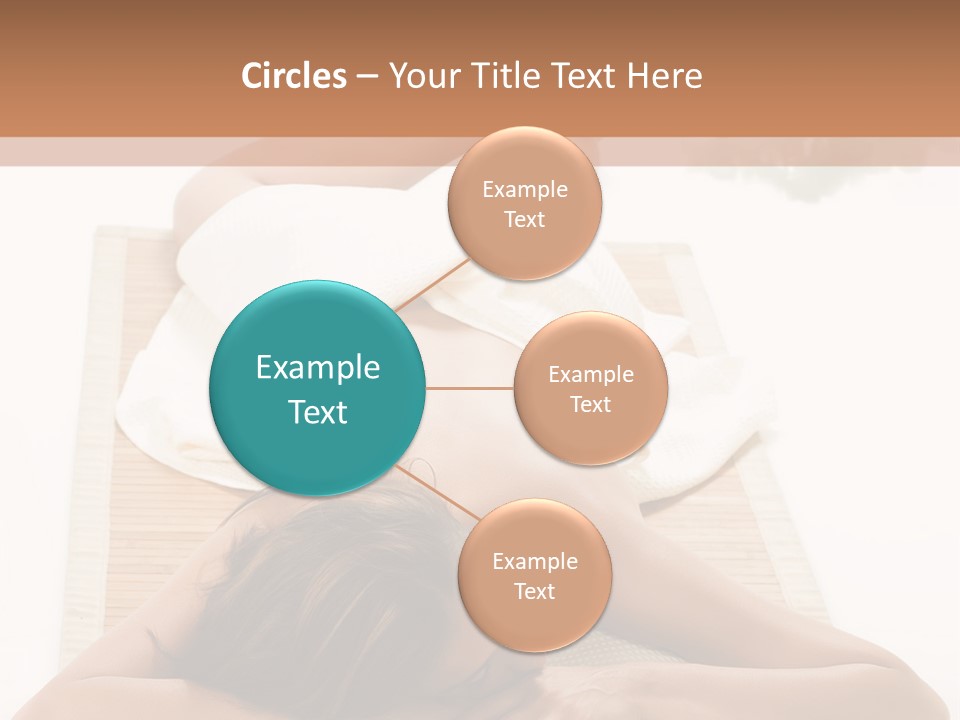 Circles – Your Title Text Here

Example Text

Example Text

Example Text

Example Text